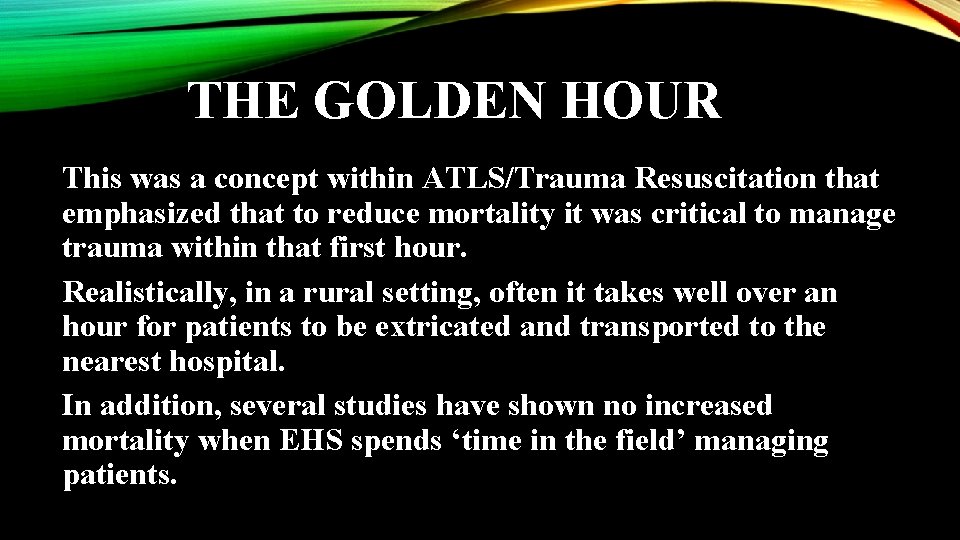 THE GOLDEN HOUR

This was a concept within ATLS/Trauma Resuscitation that emphasized that to reduce mortality it was critical to manage trauma within that first hour.

Realistically, in a rural setting, often it takes well over an hour for patients to be extricated and transported to the nearest hospital.

In addition, several studies have shown no increased mortality when EHS spends ‘time in the field’ managing patients.